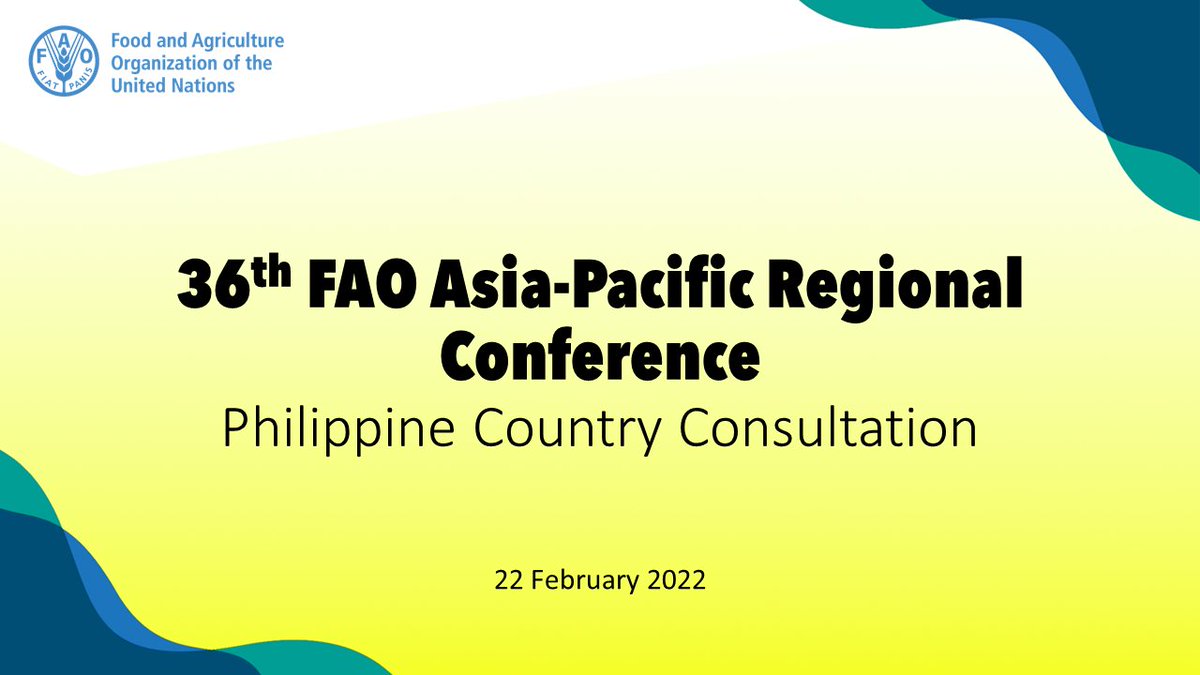 FAO FIAT PANIS

Food and Agriculture Organization of the United Nations

36th FAO Asia-Pacific Regional Conference

Philippine Country Consultation

22 February 2022